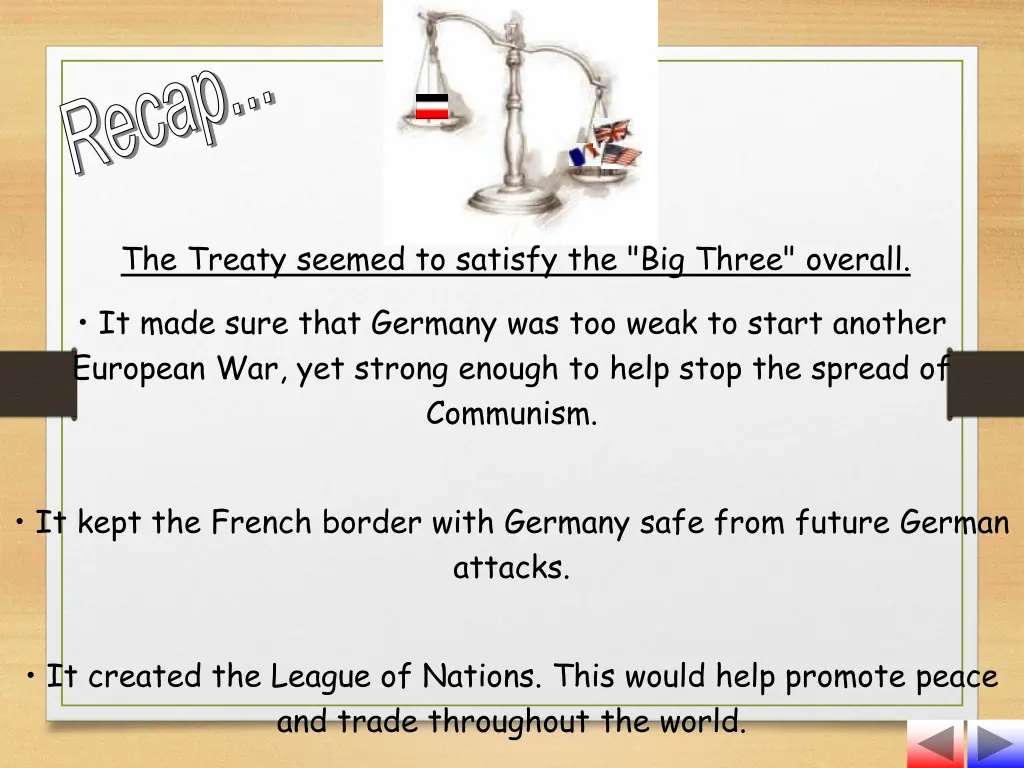 Recap...

The Treaty seemed to satisfy the "Big Three" overall.

• It made sure that Germany was too weak to start another European War, yet strong enough to help stop the spread of Communism.

• It kept the French border with Germany safe from future German attacks.

• It created the League of Nations. This would help promote peace and trade throughout the world.